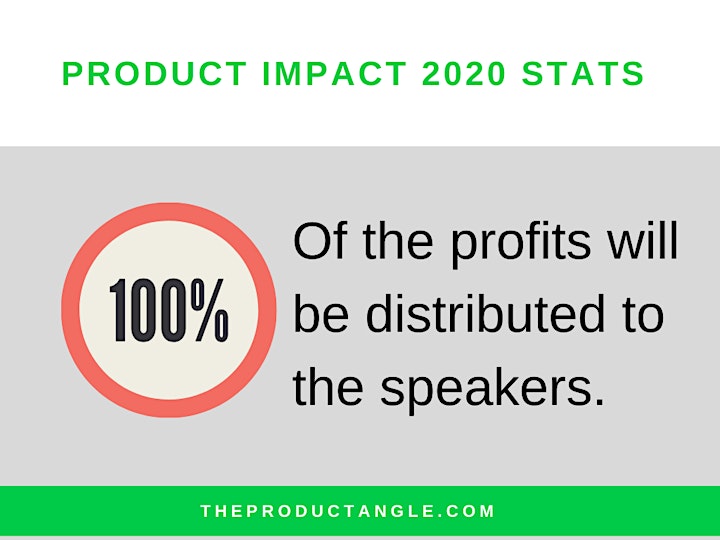 PRODUCT IMPACT 2020 STATS

100%

Of the profits will be distributed to the speakers.

THEPRODUCTANGLE.COM